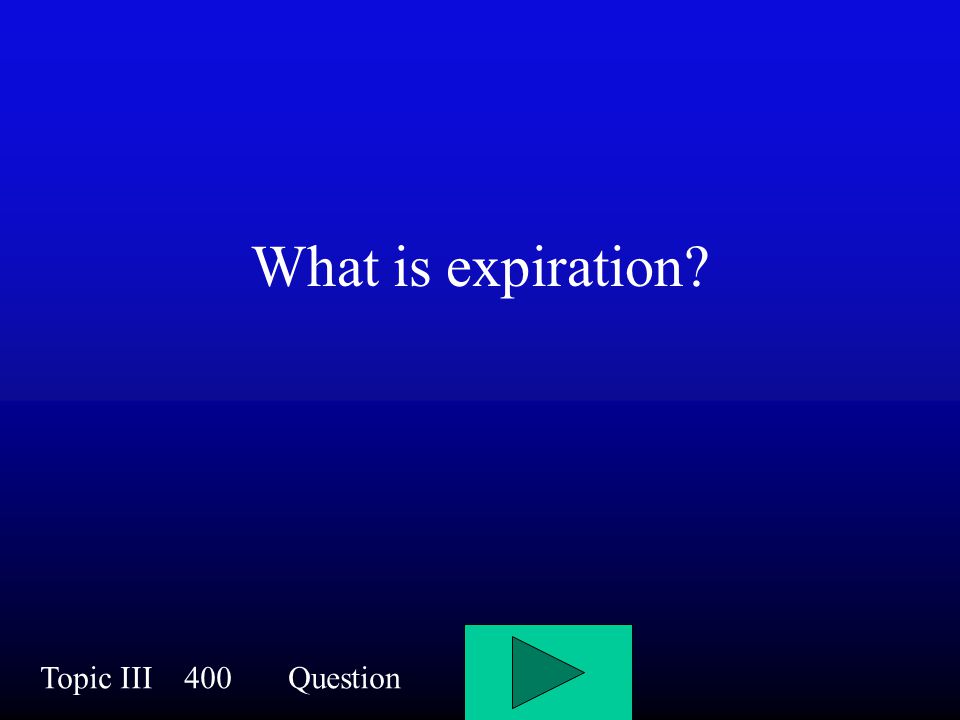 What is expiration?

Topic III 400 Question